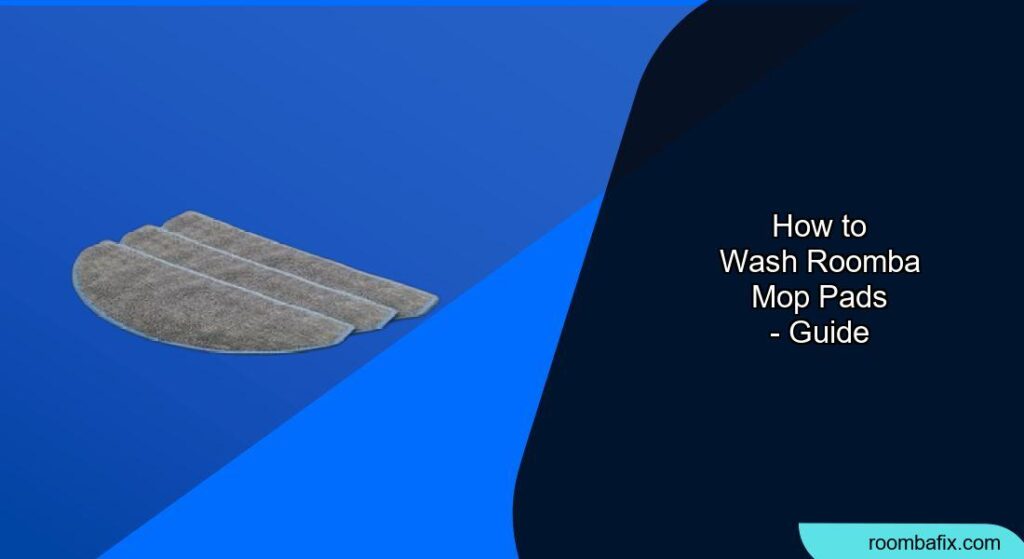 How to
Wash Roomba
Mop Pads
- Guide

roombafix.com